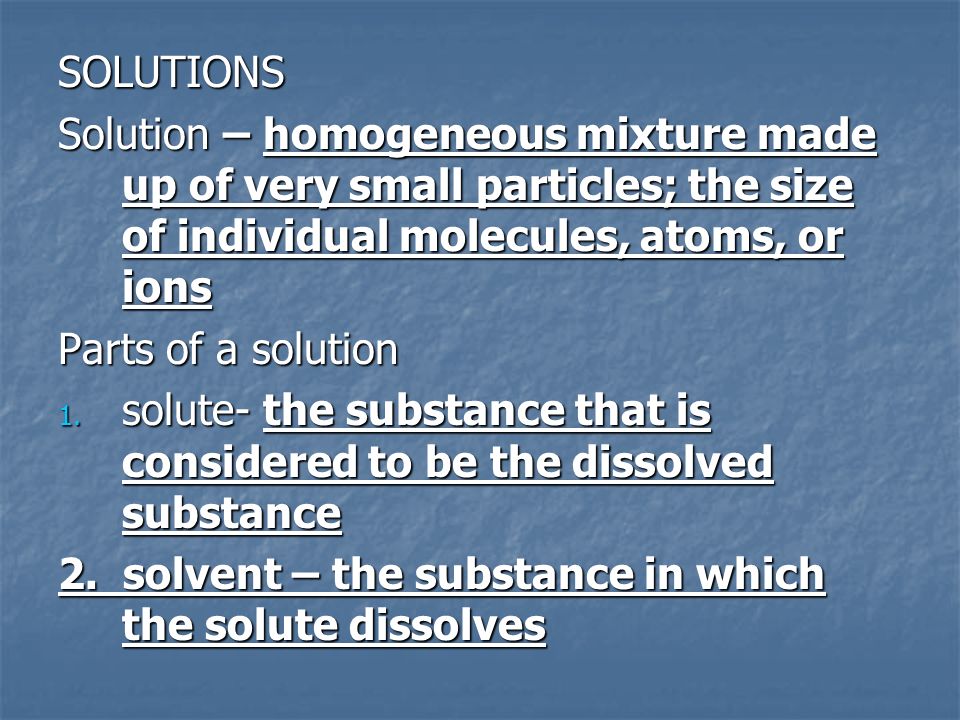 SOLUTIONS

Solution – homogeneous mixture made up of very small particles; the size of individual molecules, atoms, or ions

Parts of a solution

1. solute- the substance that is considered to be the dissolved substance

2. solvent – the substance in which the solute dissolves